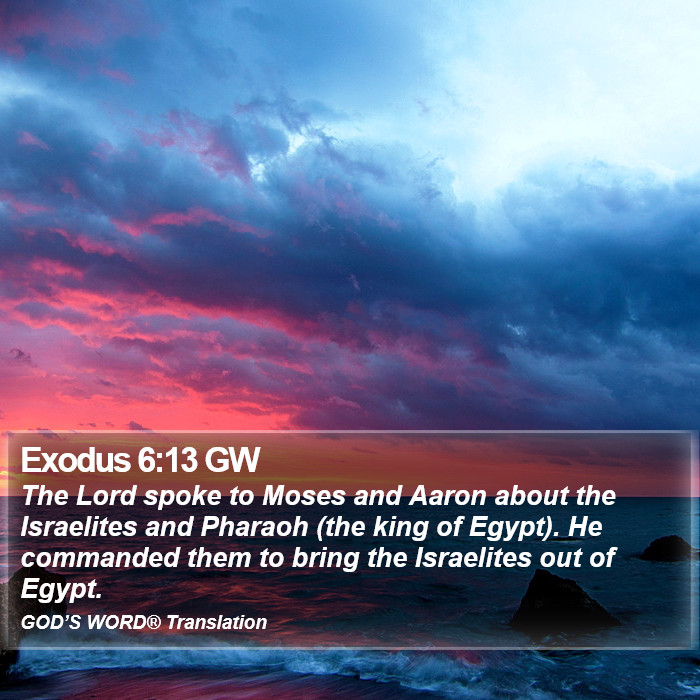 Exodus 6:13 GW
The Lord spoke to Moses and Aaron about the Israelites and Pharaoh (the king of Egypt). He commanded them to bring the Israelites out of Egypt.
GOD'S WORD® Translation